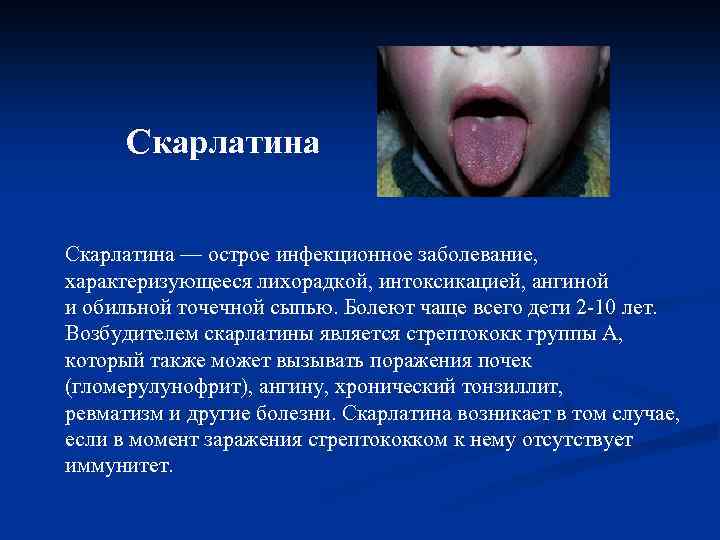 Скарлатина

Скарлатина — острое инфекционное заболевание, характеризующееся лихорадкой, интоксикацией, ангиной и обильной точечной сыпью. Болеют чаще всего дети 2-10 лет. Возбудителем скарлатины является стрептококк группы А, который также может вызывать поражения почек (гломерулунофрит), ангину, хронический тонзиллит, ревматизм и другие болезни. Скарлатина возникает в том случае, если в момент заражения стрептококком к нему отсутствует иммунитет.